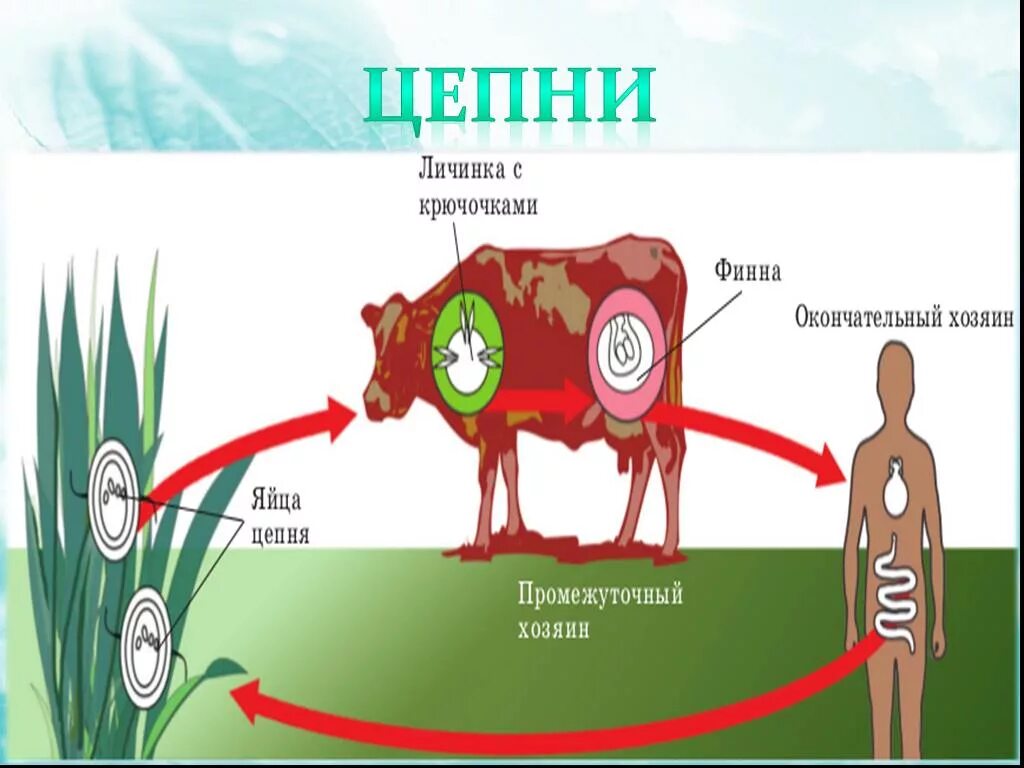 ЦЕПНИ

Личинка с крючочками

Финна

Окончательный хозяин

Яйца цепня

Промежуточный хозяин